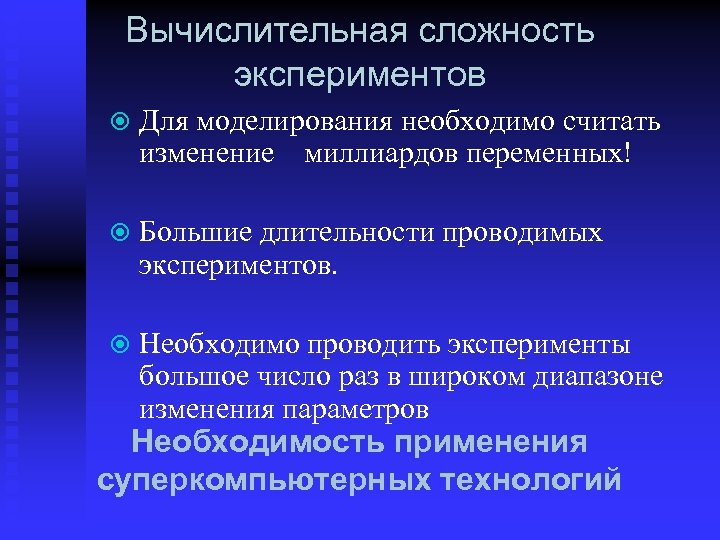 Вычислительная сложность экспериментов

Для моделирования необходимо считать изменение миллиардов переменных!

Большие длительности проводимых экспериментов.

Необходимо проводить эксперименты большое число раз в широком диапазоне изменения параметров

Необходимость применения суперкомпьютерных технологий